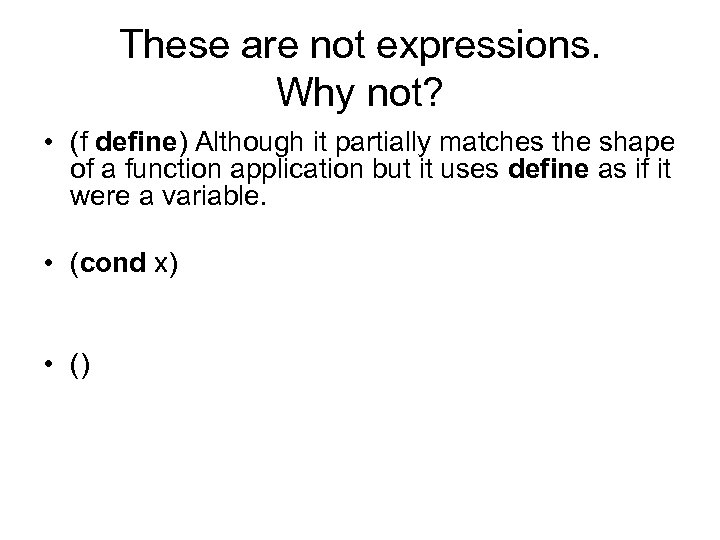 These are not expressions.
Why not?

• (f define) Although it partially matches the shape of a function application but it uses define as if it were a variable.

• (cond x)

• ()